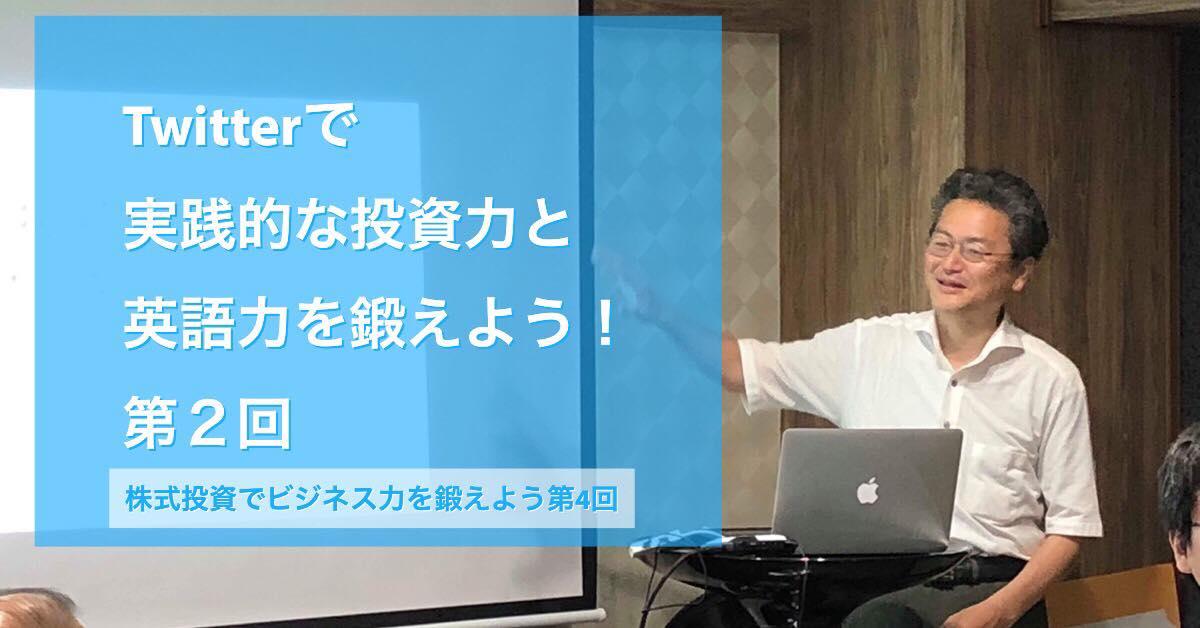 Twitterで
実践的な投資力と
英語力を鍛えよう！
第２回

株式投資でビジネス力を鍛えよう第4回